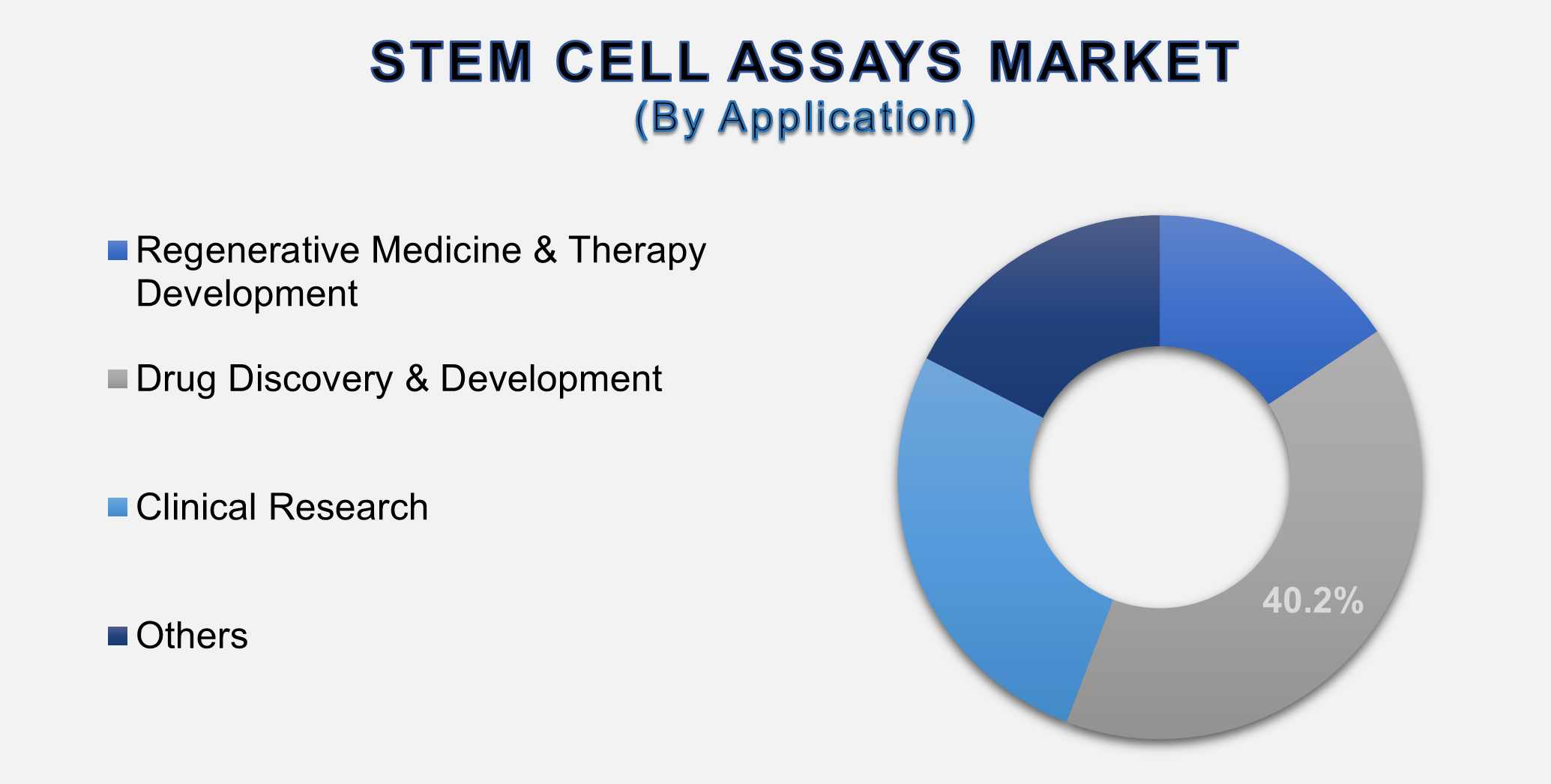 STEM CELL ASSAYS MARKET
(By Application)

Regenerative Medicine & Therapy Development

Drug Discovery & Development

Clinical Research

Others

40.2%